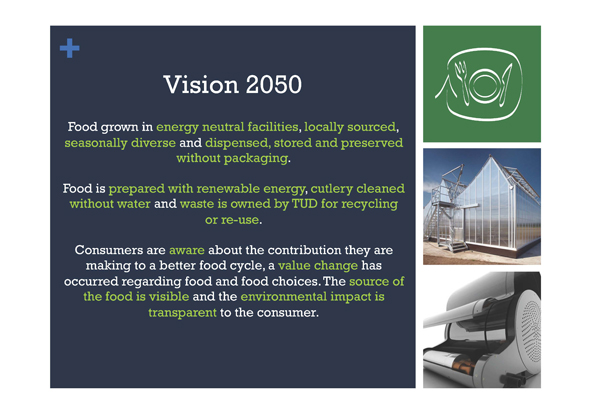 +

Vision 2050

Food grown in energy neutral facilities, locally sourced, seasonally diverse and dispensed, stored and preserved without packaging.

Food is prepared with renewable energy, cutlery cleaned without water and waste is owned by TUD for recycling or re-use.

Consumers are aware about the contribution they are making to a better food cycle, a value change has occurred regarding food and food choices. The source of the food is visible and the environmental impact is transparent to the consumer.